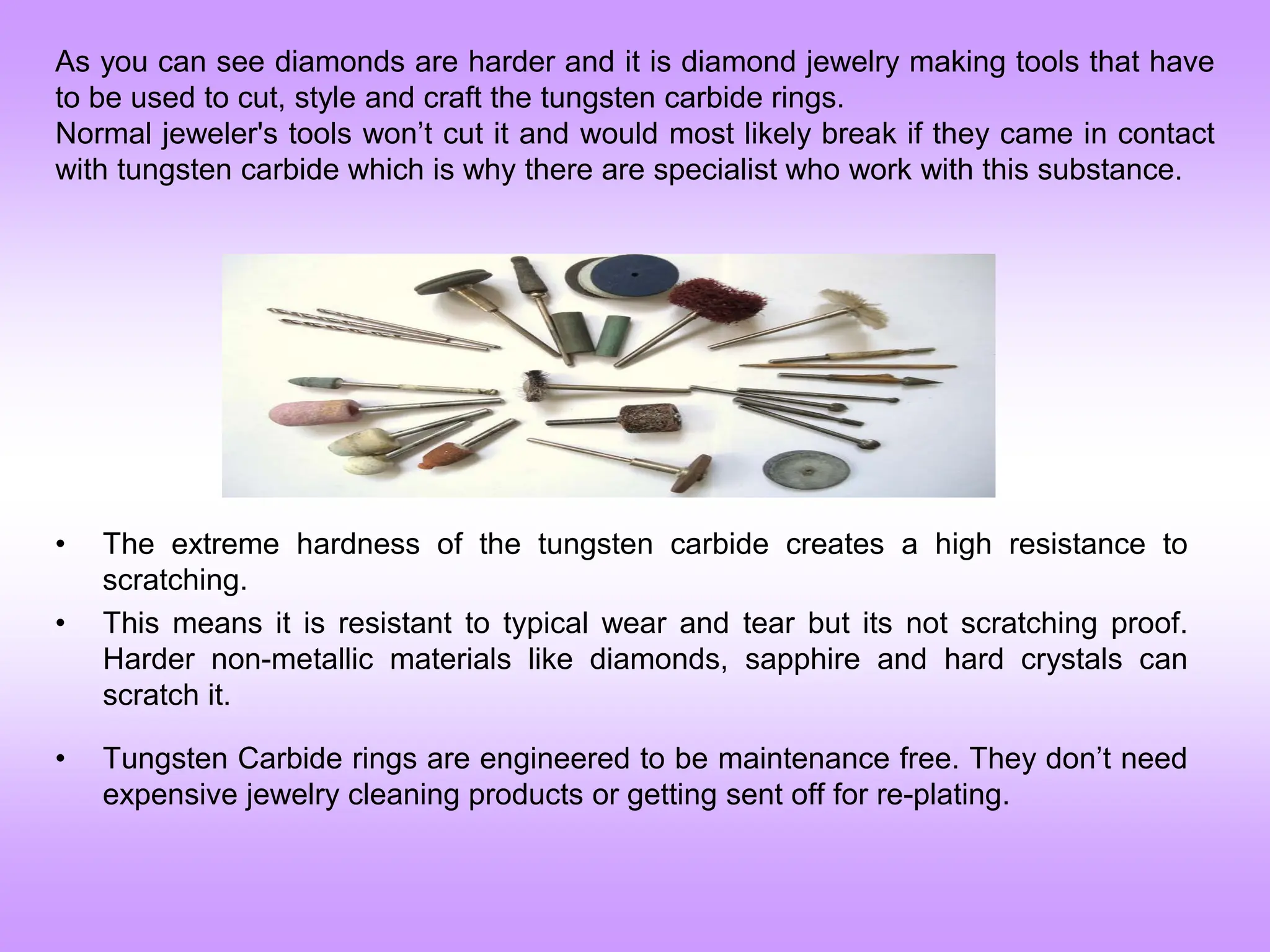 As you can see diamonds are harder and it is diamond jewelry making tools that have to be used to cut, style and craft the tungsten carbide rings.
Normal jeweler's tools won’t cut it and would most likely break if they came in contact with tungsten carbide which is why there are specialist who work with this substance.

• The extreme hardness of the tungsten carbide creates a high resistance to scratching.

• This means it is resistant to typical wear and tear but its not scratching proof. Harder non-metallic materials like diamonds, sapphire and hard crystals can scratch it.

• Tungsten Carbide rings are engineered to be maintenance free. They don’t need expensive jewelry cleaning products or getting sent off for re-plating.